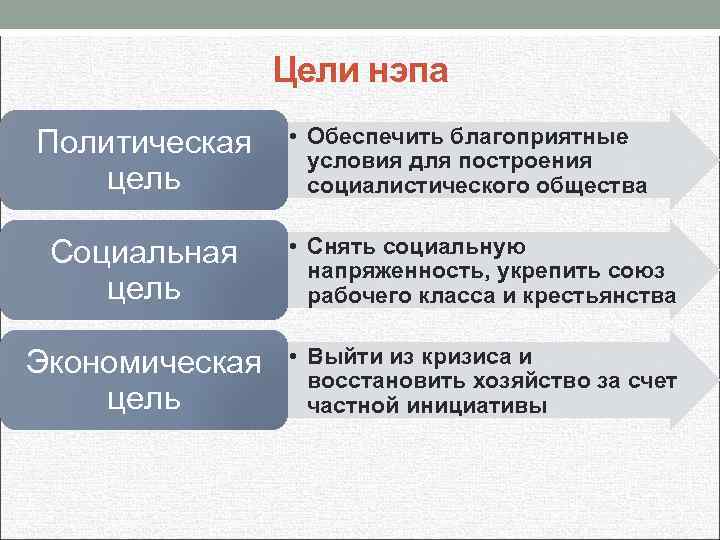 Цели нэпа

Политическая цель

• Обеспечить благоприятные условия для построения социалистического общества

Социальная цель

• Снять социальную напряженность, укрепить союз рабочего класса и крестьянства

Экономическая цель

• Выйти из кризиса и восстановить хозяйство за счет частной инициативы